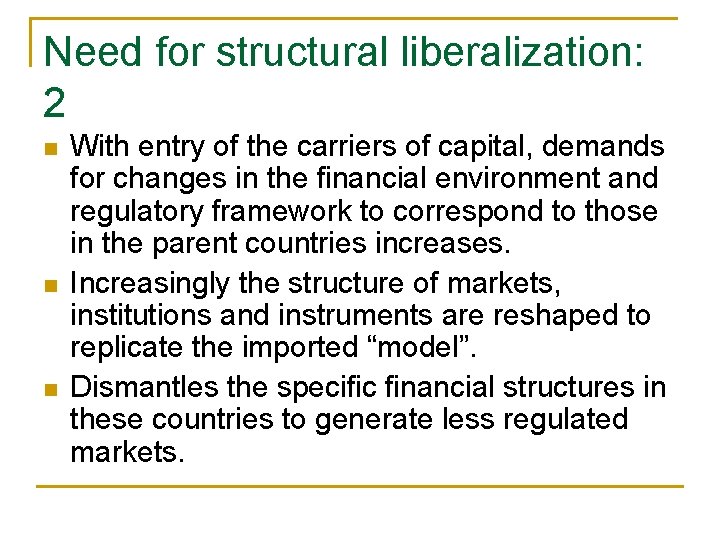 Need for structural liberalization: 2

- With entry of the carriers of capital, demands for changes in the financial environment and regulatory framework to correspond to those in the parent countries increases.
- Increasingly the structure of markets, institutions and instruments are reshaped to replicate the imported “model”.
- Dismantles the specific financial structures in these countries to generate less regulated markets.